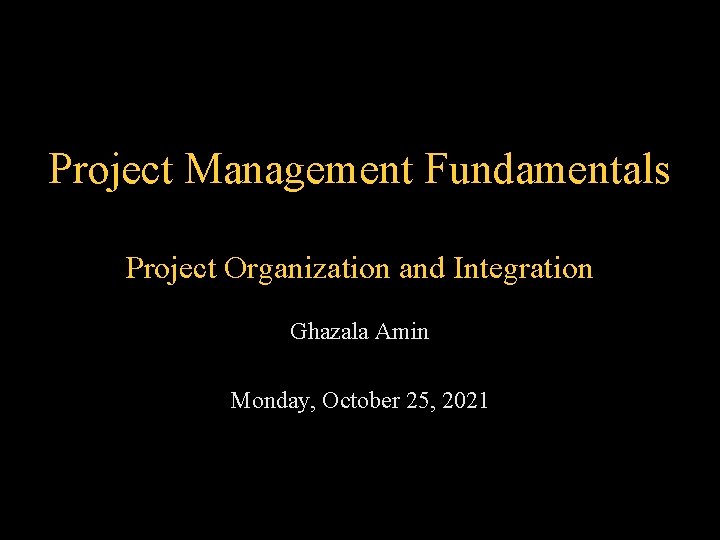 Project Management Fundamentals

Project Organization and Integration

Ghazala Amin

Monday, October 25, 2021